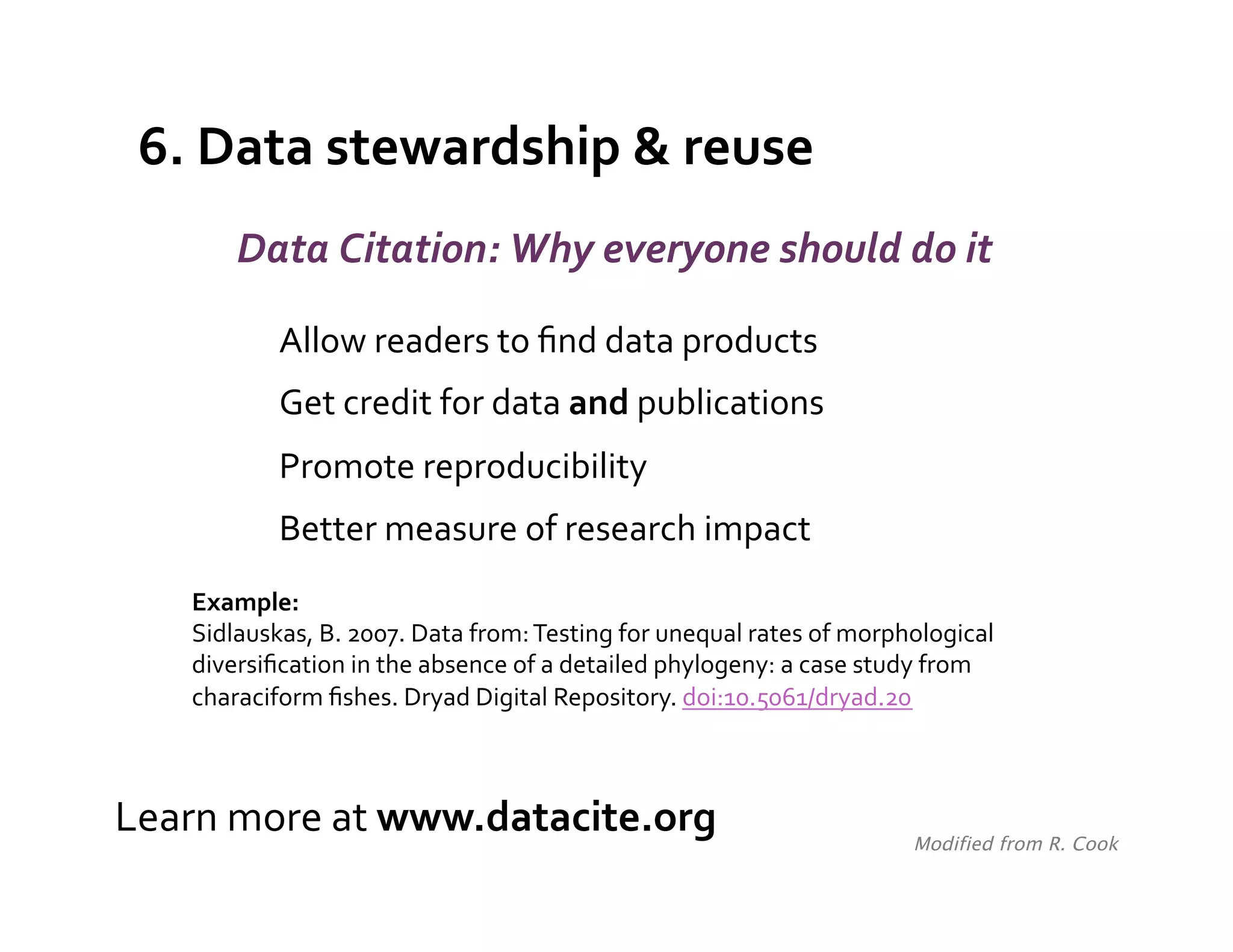 6. Data stewardship & reuse

Data Citation: Why everyone should do it

Allow readers to find data products

Get credit for data and publications

Promote reproducibility

Better measure of research impact

Example:
Sidlauskas, B. 2007. Data from: Testing for unequal rates of morphological diversification in the absence of a detailed phylogeny: a case study from characiform fishes. Dryad Digital Repository. doi:10.5061/dryad.20

Learn more at www.datacite.org

Modified from R. Cook